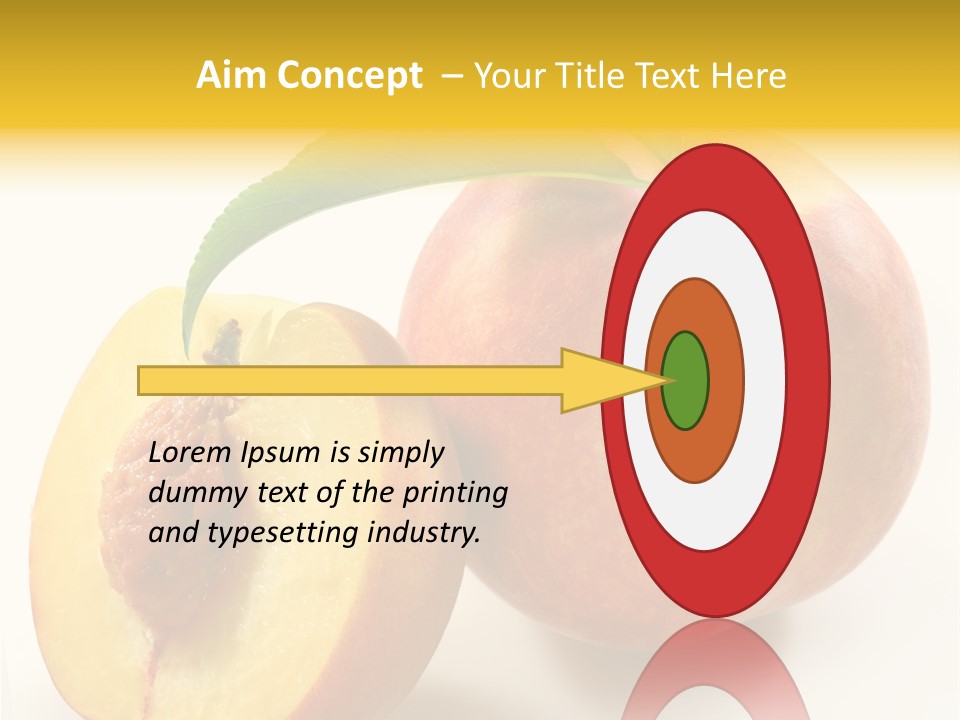 Aim Concept – Your Title Text Here

Lorem Ipsum is simply dummy text of the printing and typesetting industry.